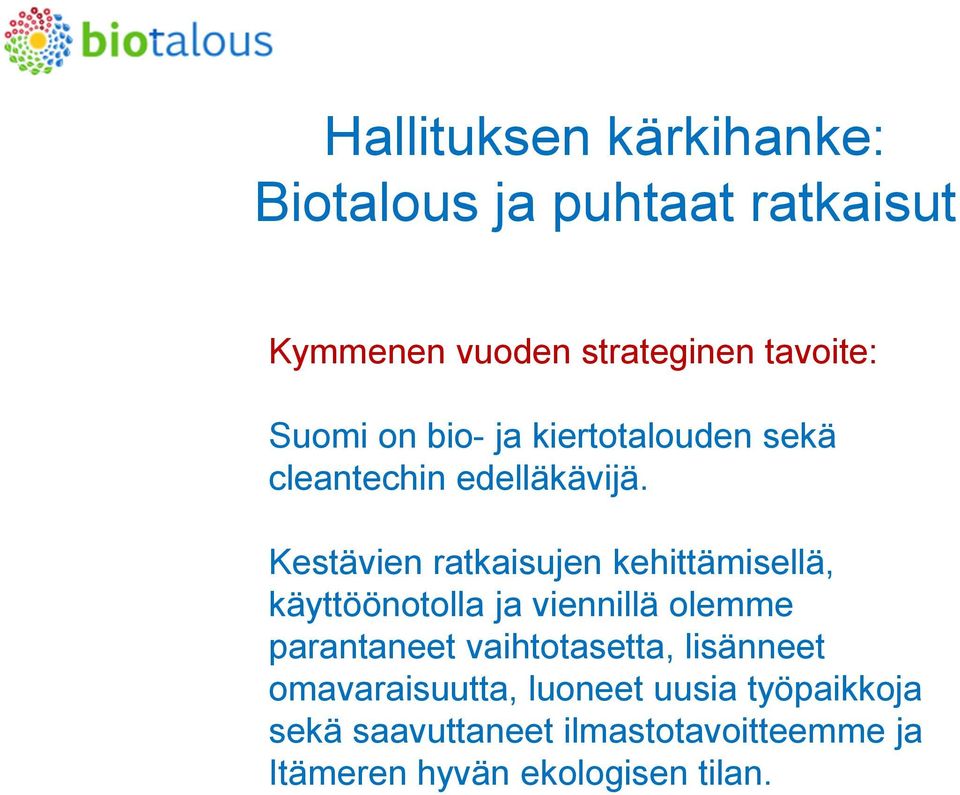 biotalous

Hallituksen kärkihanke:
Biotalous ja puhtaat ratkaisut

Kymmenen vuoden strateginen tavoite:

Suomi on bio- ja kiertotalouden sekä cleantechin edelläkävijä.

Kestävien ratkaisujen kehittämisellä, käyttöönotolla ja viennillä olemme parantaneet vaihtotasetta, lisänneet omavaraisuutta, luoneet uusia työpaikkoja sekä saavuttaneet ilmastotavoitteemme ja Itämeren hyvän ekologisen tilan.